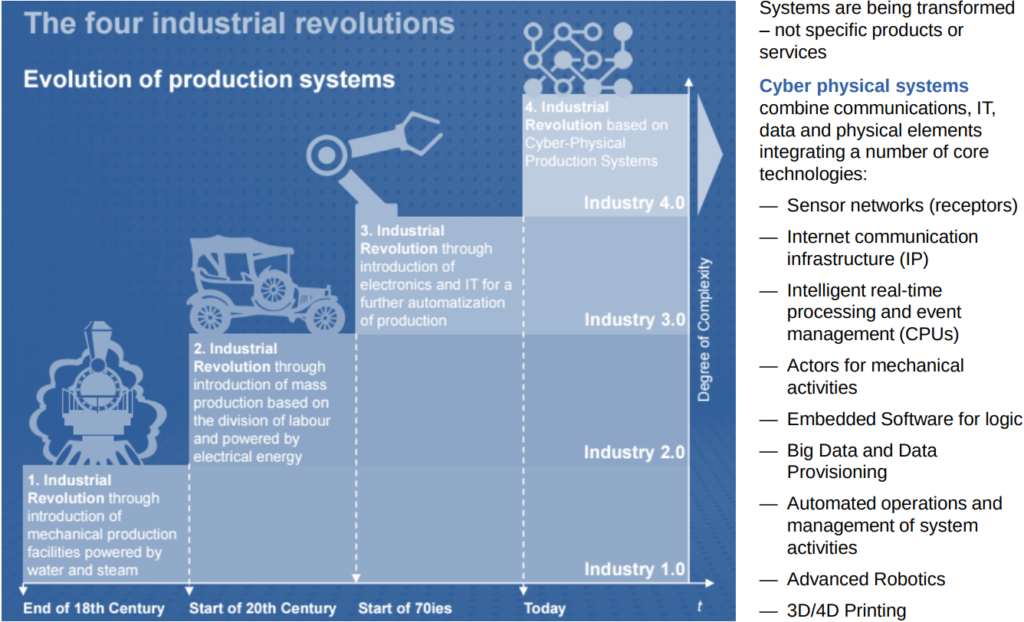 The four industrial revolutions

Evolution of production systems

4. Industrial Revolution based on Cyber-Physical Production Systems

Industry 4.0

3. Industrial Revolution through introduction of electronics and IT for a further automatization of production

Industry 3.0

2. Industrial Revolution through introduction of mass production based on the division of labour and powered by electrical energy

Industry 2.0

1. Industrial Revolution through introduction of mechanical production facilities powered by water and steam

Industry 1.0

Degree of Complexity

End of 18th Century

Start of 20th Century

Start of 70ies

Today

t

Systems are being transformed – not specific products or services

Cyber physical systems combine communications, IT, data and physical elements integrating a number of core technologies:

— Sensor networks (receptors)

— Internet communication infrastructure (IP)

— Intelligent real-time processing and event management (CPUs)

— Actors for mechanical activities

— Embedded Software for logic

— Big Data and Data Provisioning

— Automated operations and management of system activities

— Advanced Robotics

— 3D/4D Printing